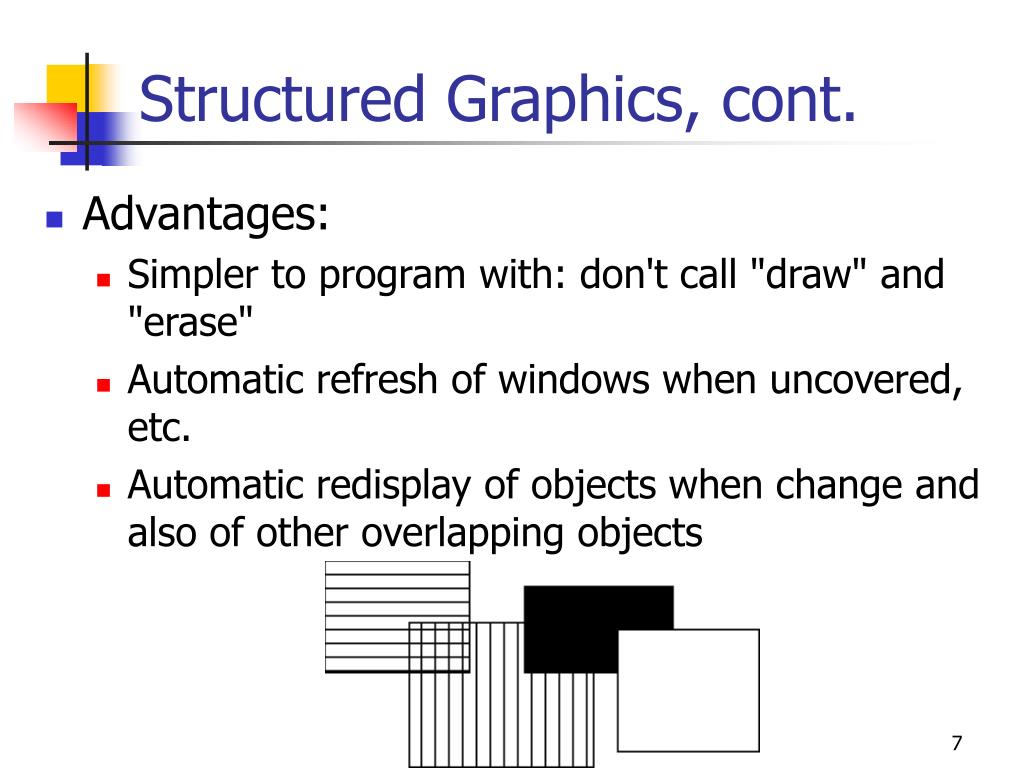 Structured Graphics, cont.

Advantages:

Simpler to program with: don't call "draw" and "erase"

Automatic refresh of windows when uncovered, etc.

Automatic redisplay of objects when change and also of other overlapping objects

7